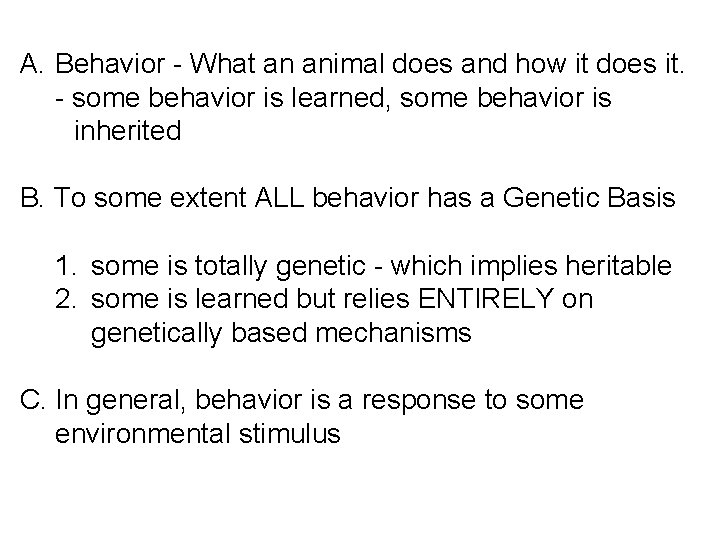 A. Behavior - What an animal does and how it does it.
- some behavior is learned, some behavior is inherited

B. To some extent ALL behavior has a Genetic Basis

1. some is totally genetic - which implies heritable
2. some is learned but relies ENTIRELY on genetically based mechanisms

C. In general, behavior is a response to some environmental stimulus